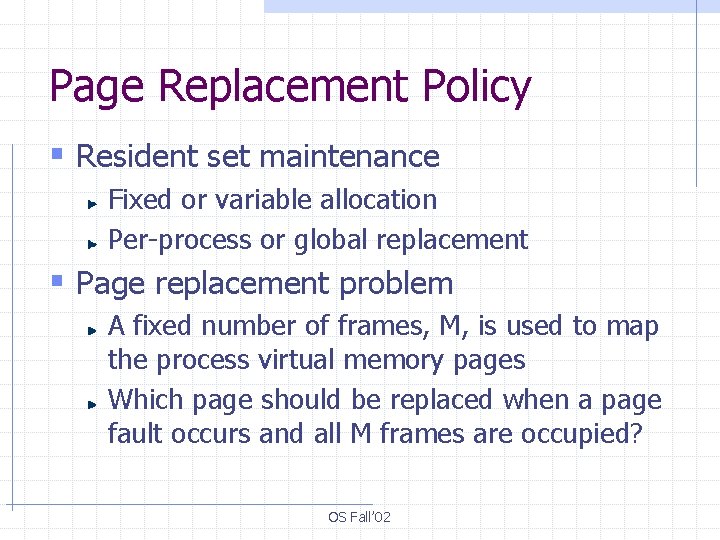 Page Replacement Policy

Resident set maintenance

Fixed or variable allocation

Per-process or global replacement

Page replacement problem

A fixed number of frames, M, is used to map the process virtual memory pages

Which page should be replaced when a page fault occurs and all M frames are occupied?

OS Fall'02